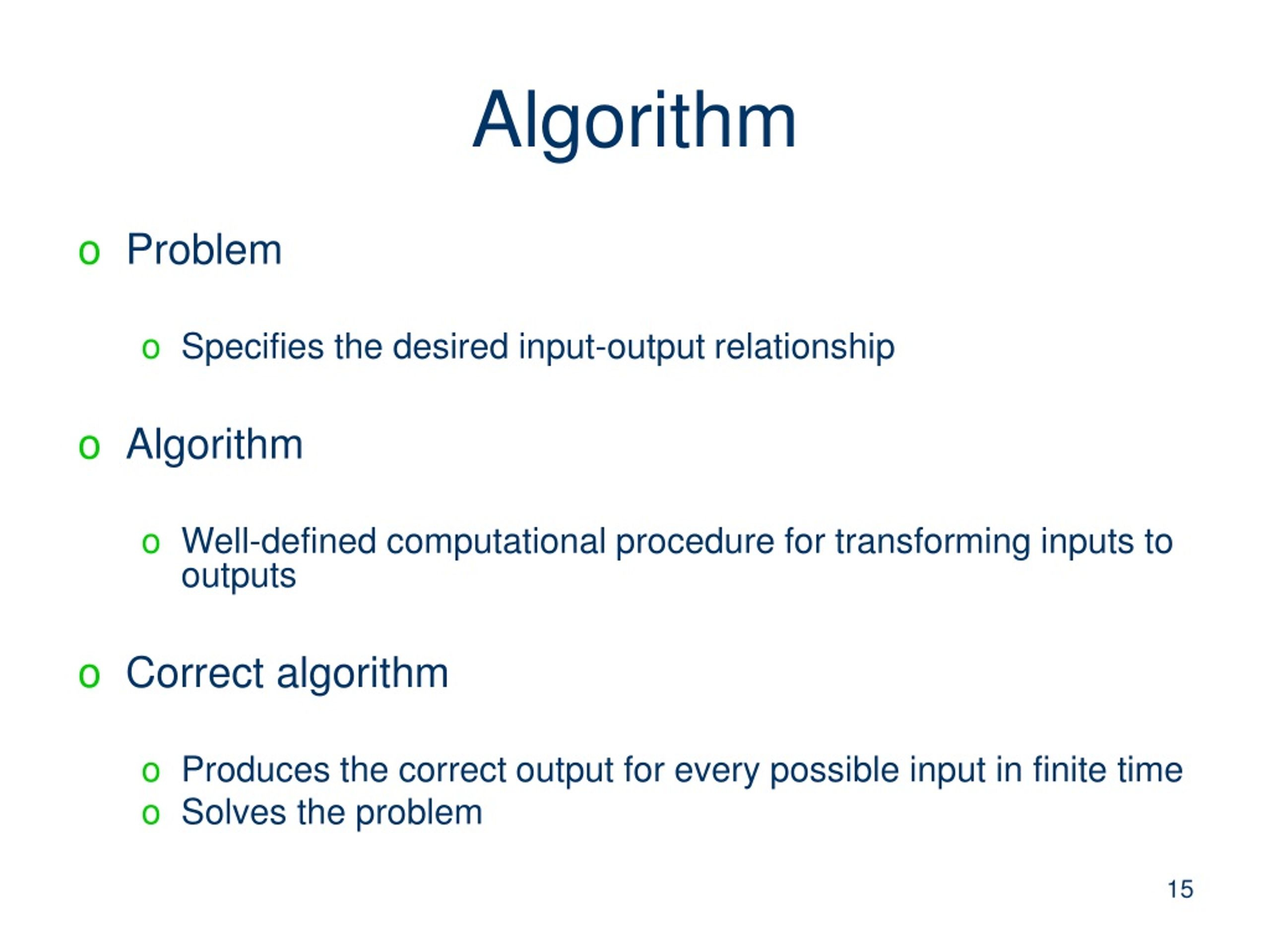 Algorithm

o Problem

o Specifies the desired input-output relationship

o Algorithm

o Well-defined computational procedure for transforming inputs to outputs

o Correct algorithm

o Produces the correct output for every possible input in finite time
o Solves the problem

15